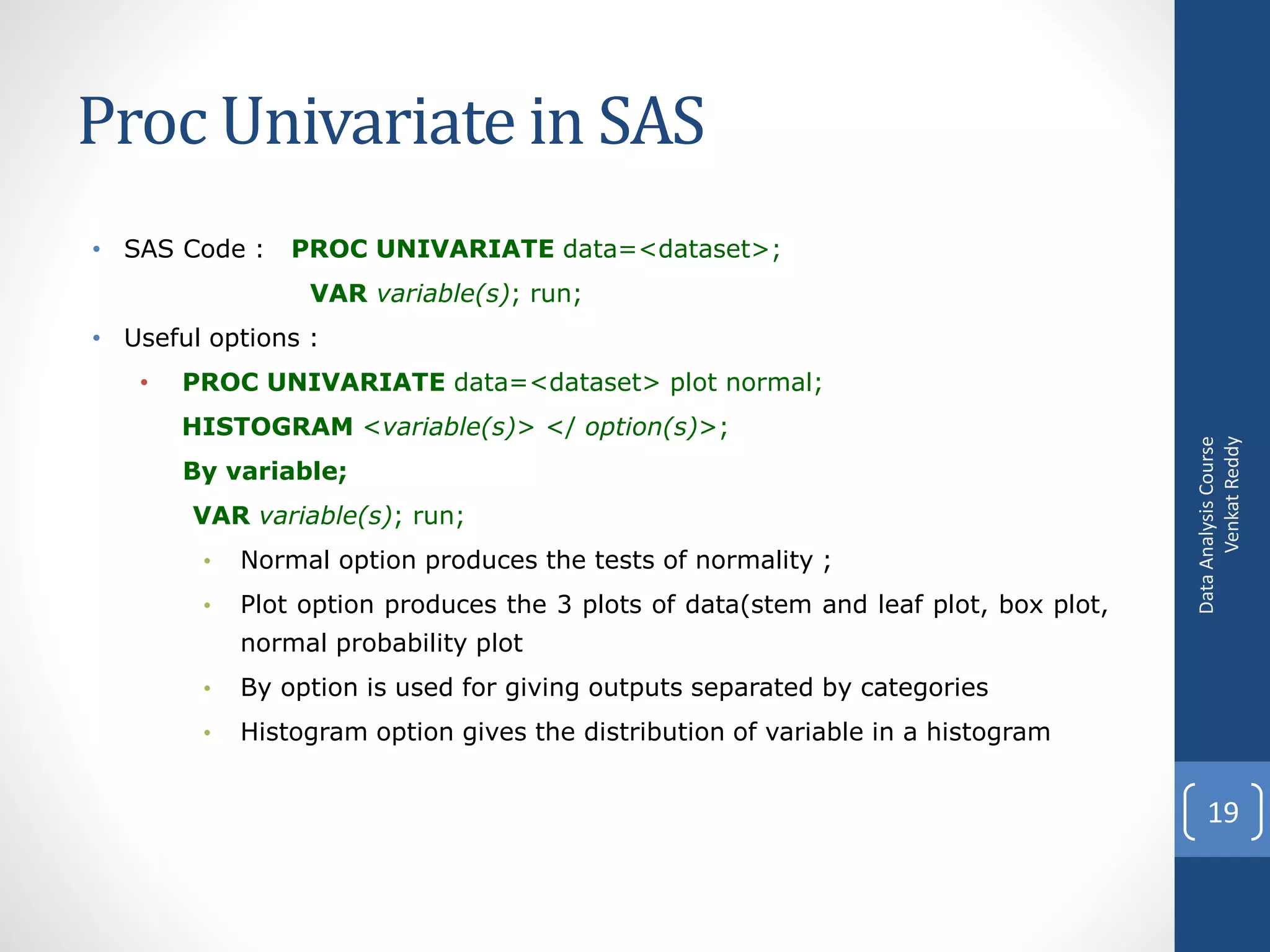 Proc Univariate in SAS

• SAS Code : PROC UNIVARIATE data=<dataset>;
VAR variable(s); run;

• Useful options :

• PROC UNIVARIATE data=<dataset> plot normal;
HISTOGRAM <variable(s)> </ option(s)>;
By variable;
VAR variable(s); run;

• Normal option produces the tests of normality ;
• Plot option produces the 3 plots of data(stem and leaf plot, box plot, normal probability plot
• By option is used for giving outputs separated by categories
• Histogram option gives the distribution of variable in a histogram

Data Analysis Course
Venkat Reddy

19